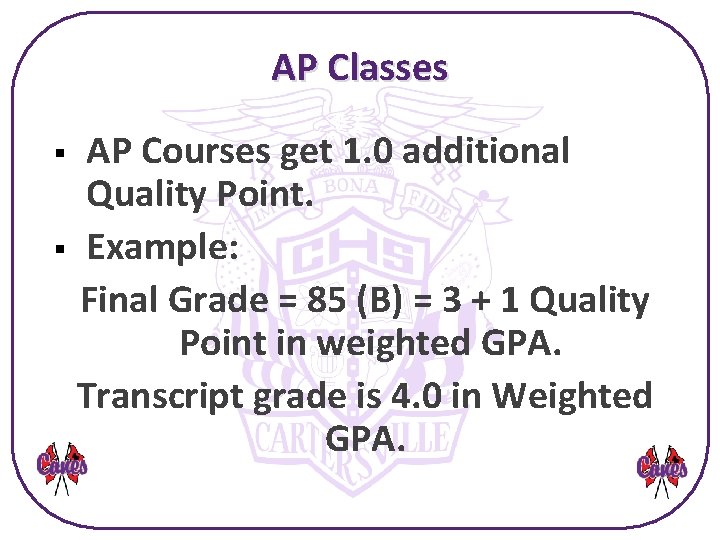 AP Classes

▪ AP Courses get 1.0 additional Quality Point.

▪ Example:

Final Grade = 85 (B) = 3 + 1 Quality Point in weighted GPA.

Transcript grade is 4.0 in Weighted GPA.

BONA FIDE
CHS
CARTERSVILLE

Canes

Canes